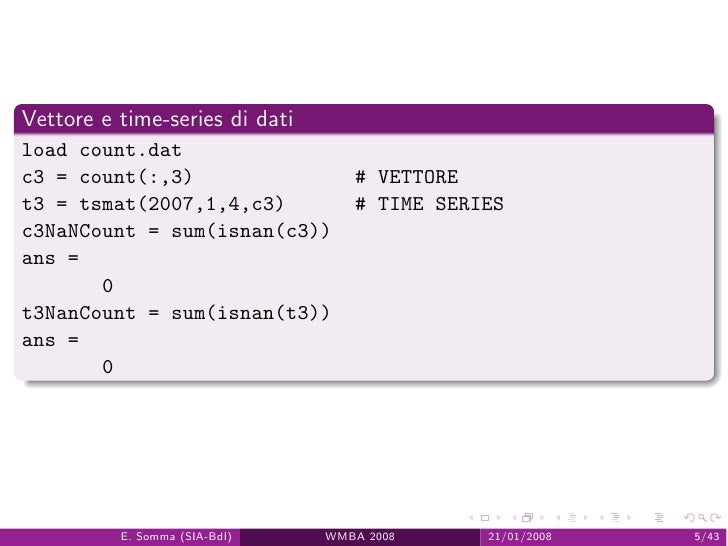 Vettore e time-series di dati

load count.dat
c3 = count(:,3)                # VETTORE
t3 = tsmat(2007,1,4,c3)        # TIME SERIES
c3NaNCount = sum(isnan(c3))
ans =
      0
t3NanCount = sum(isnan(t3))
ans =
      0

E. Somma (SIA-BdI) WMBA 2008 21/01/2008 5/43